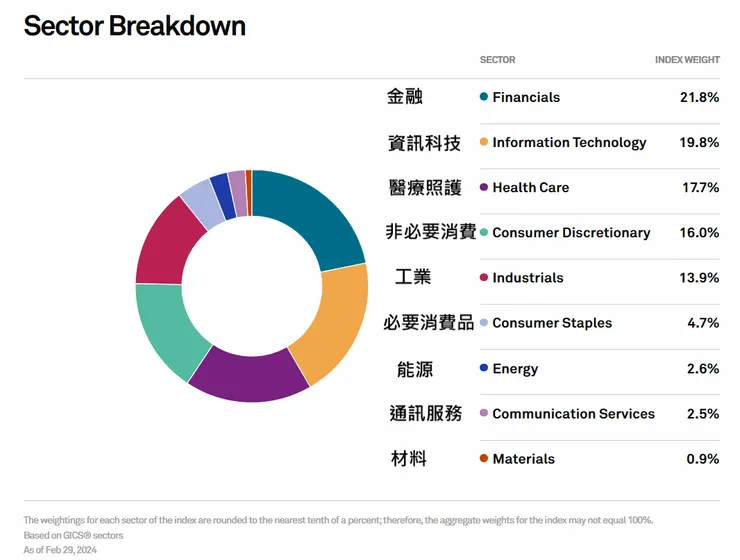 Sector Breakdown

| | SECTOR | INDEX WEIGHT |
|---|---|---|
| 金融 | Financials | 21.8% |
| 資訊科技 | Information Technology | 19.8% |
| 醫療照護 | Health Care | 17.7% |
| 非必要消費 | Consumer Discretionary | 16.0% |
| 工業 | Industrials | 13.9% |
| 必要消費品 | Consumer Staples | 4.7% |
| 能源 | Energy | 2.6% |
| 通訊服務 | Communication Services | 2.5% |
| 材料 | Materials | 0.9% |

The weightings for each sector of the index are rounded to the nearest tenth of a percent; therefore, the aggregate weights for the index may not equal 100%.
Based on GICS® sectors
As of Feb 29, 2024